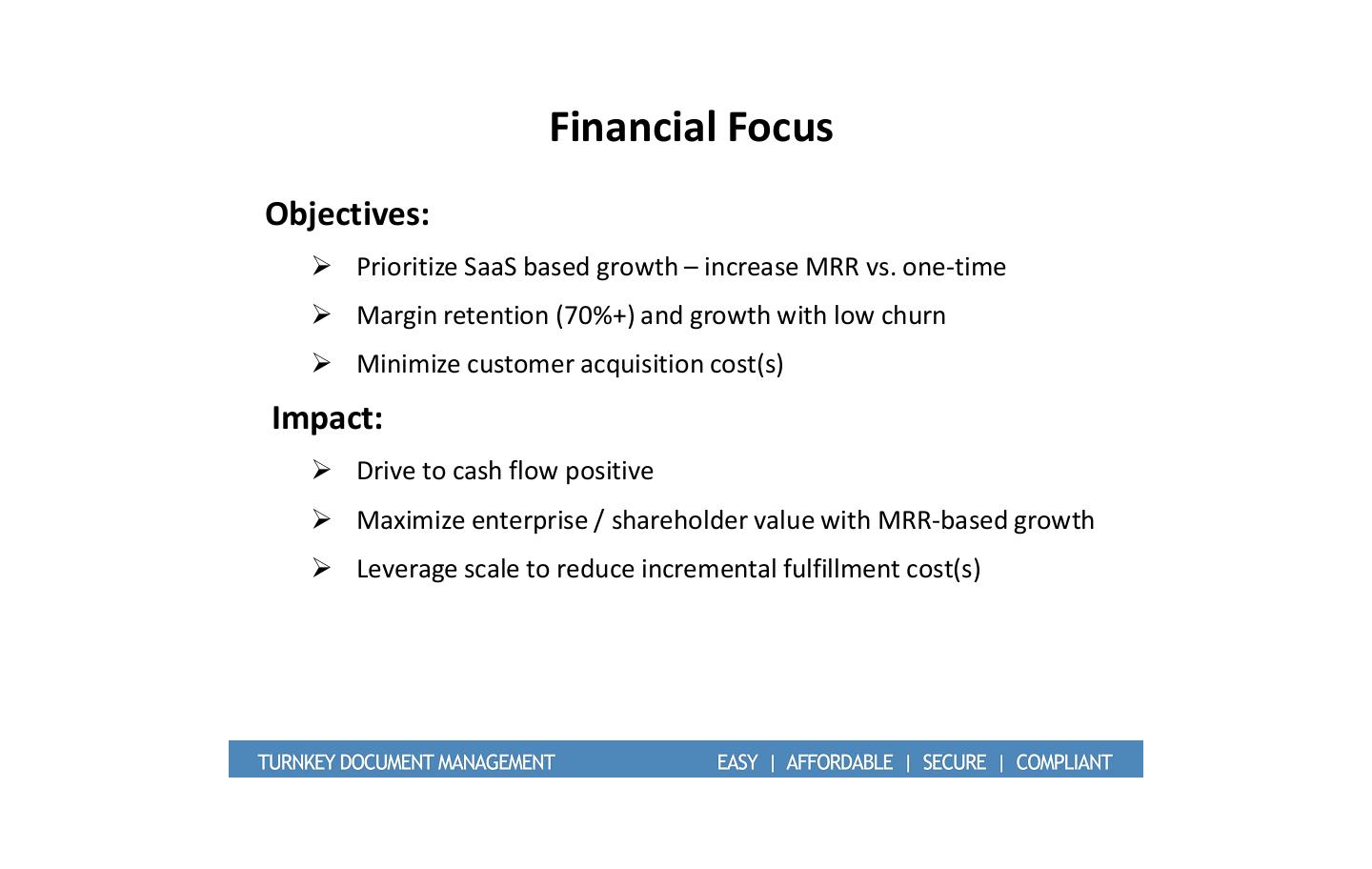 Financial Focus

Objectives:

➢ Prioritize SaaS based growth – increase MRR vs. one-time

➢ Margin retention (70%+) and growth with low churn

➢ Minimize customer acquisition cost(s)

Impact:

➢ Drive to cash flow positive

➢ Maximize enterprise / shareholder value with MRR-based growth

➢ Leverage scale to reduce incremental fulfillment cost(s)

TURNKEY DOCUMENT MANAGEMENT EASY | AFFORDABLE | SECURE | COMPLIANT